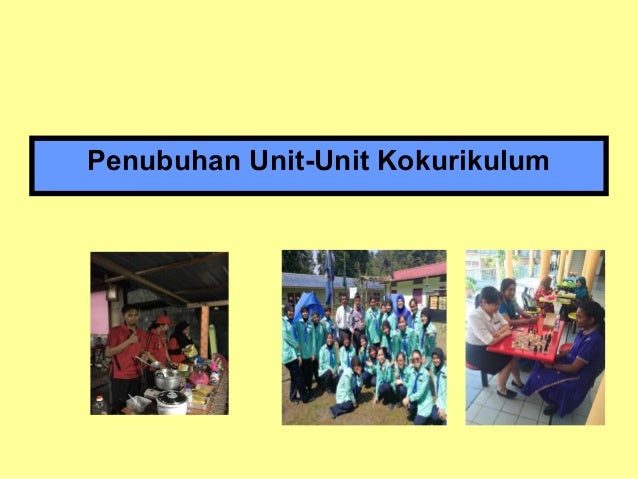 Penubuhan Unit-Unit Kokurikulum